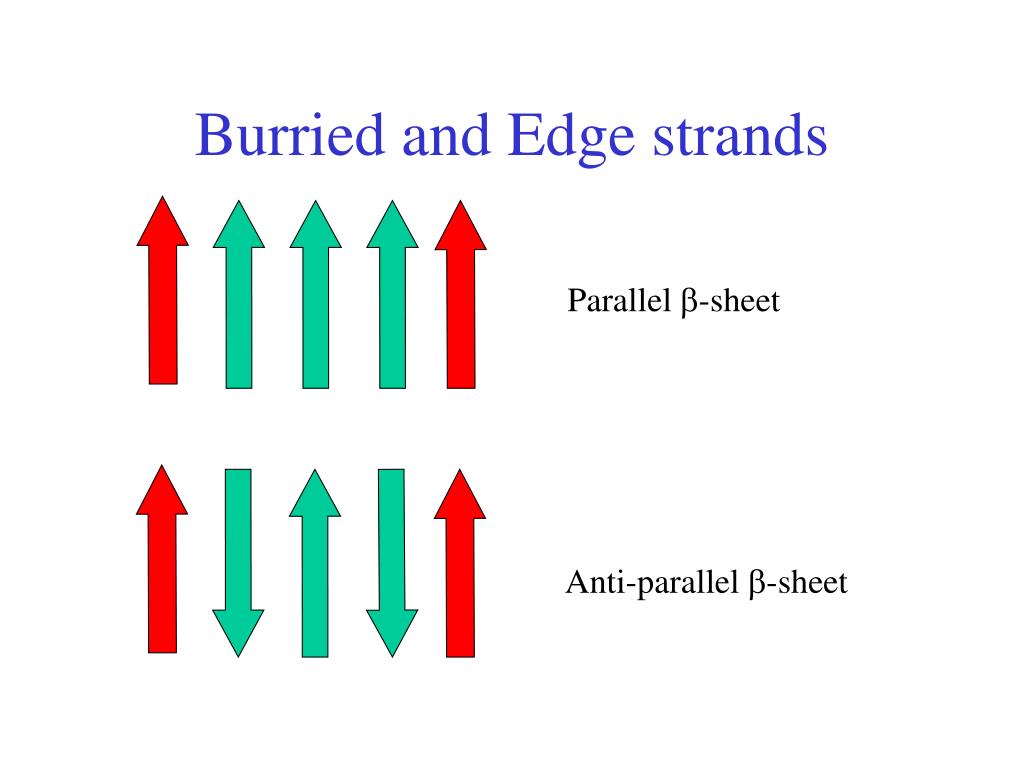 Burried and Edge strands

Parallel β-sheet

Anti-parallel β-sheet